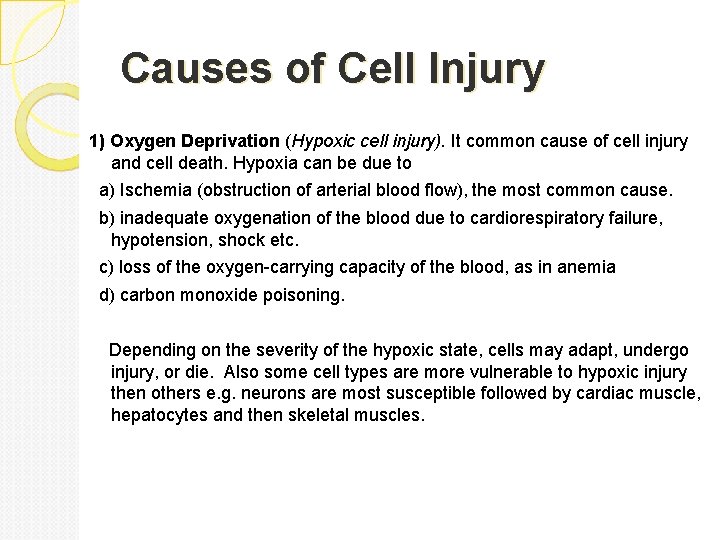 Causes of Cell Injury

1) Oxygen Deprivation (Hypoxic cell injury). It common cause of cell injury and cell death. Hypoxia can be due to

a) Ischemia (obstruction of arterial blood flow), the most common cause.

b) inadequate oxygenation of the blood due to cardiorespiratory failure, hypotension, shock etc.

c) loss of the oxygen-carrying capacity of the blood, as in anemia

d) carbon monoxide poisoning.

Depending on the severity of the hypoxic state, cells may adapt, undergo injury, or die. Also some cell types are more vulnerable to hypoxic injury then others e.g. neurons are most susceptible followed by cardiac muscle, hepatocytes and then skeletal muscles.